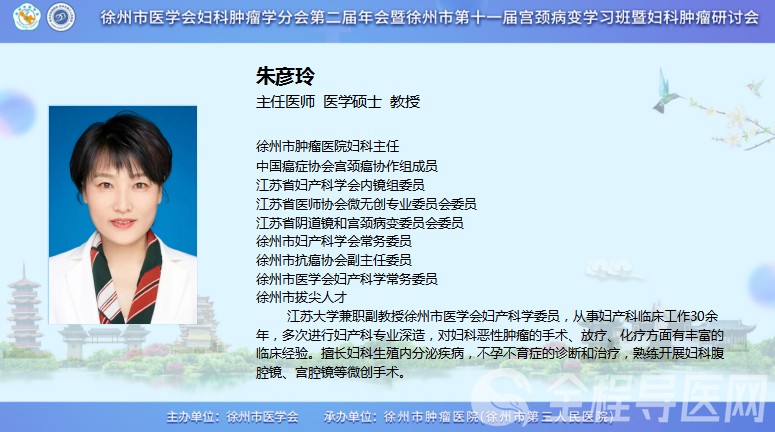 徐州市医学会妇科肿瘤学分会第二届年会暨徐州市第十一届宫颈病变学习班暨妇科肿瘤研讨会

朱彦玲
主任医师 医学硕士 教授

徐州市肿瘤医院妇科主任
中国癌症协会宫颈癌协作组成员
江苏省妇产科学会内镜组委员
江苏省医师协会微无创专业委员会委员
江苏省阴道镜和宫颈病变委员会委员
徐州市妇产科学会常务委员
徐州市抗癌协会副主任委员
徐州市医学会妇产科学常务委员
徐州市拔尖人才

江苏大学兼职副教授徐州市医学会妇产科学委员，从事妇产科临床工作30余年，多次进行妇产科专业深造，对妇科恶性肿瘤的手术、放疗、化疗方面有丰富的临床经验。擅长妇科生殖内分泌疾病，不孕不育症的诊断和治疗，熟练开展妇科腹腔镜、宫腔镜等微创手术。

主办单位：徐州市医学会 承办单位：徐州市肿瘤医院(徐州市第三人民医院)

全程导医网